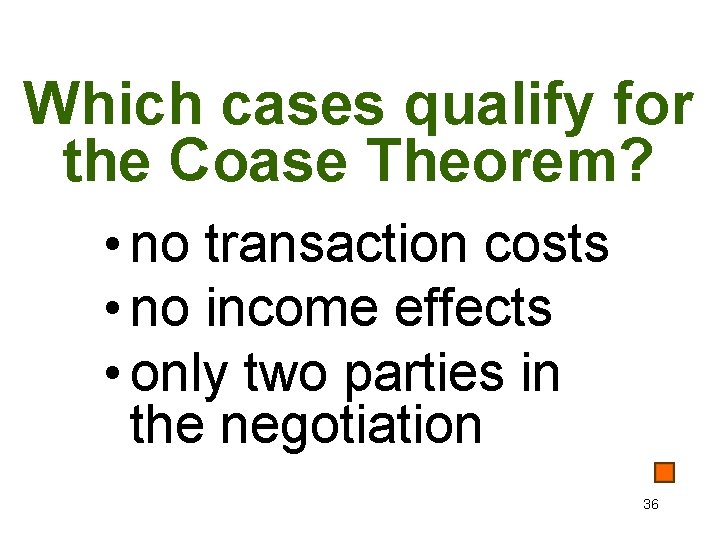 Which cases qualify for the Coase Theorem?

• no transaction costs
• no income effects
• only two parties in the negotiation

36